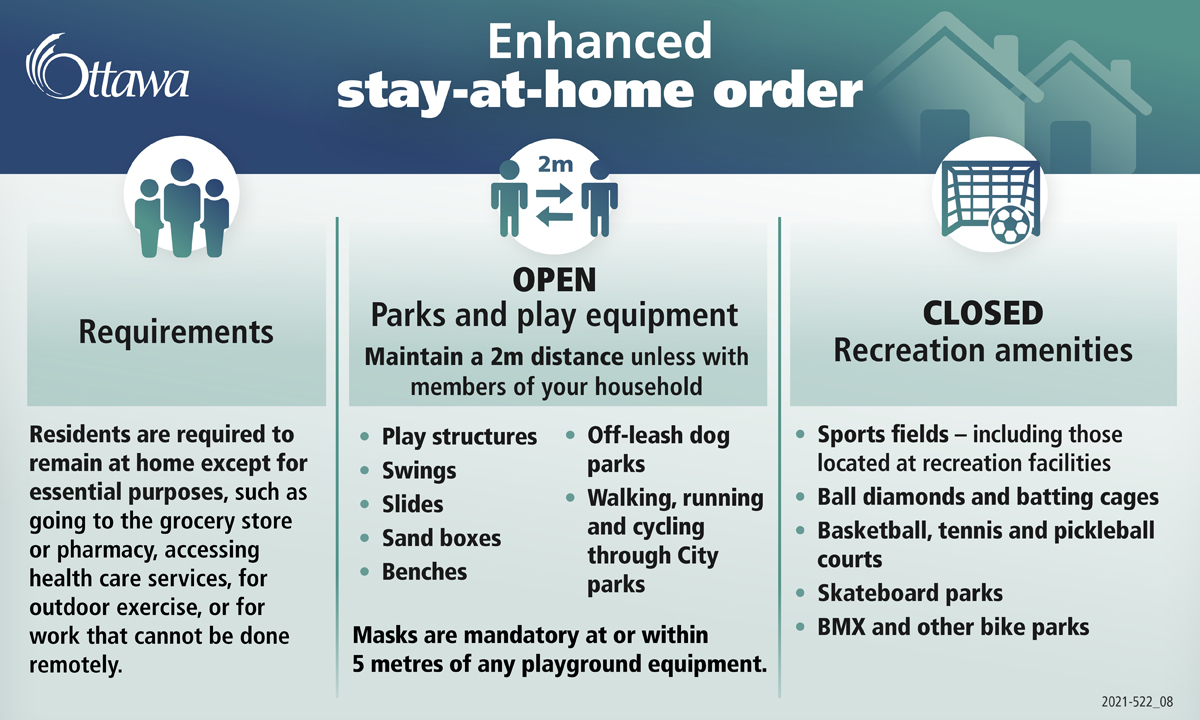 Ottawa

Enhanced stay-at-home order

Requirements

Residents are required to remain at home except for essential purposes, such as going to the grocery store or pharmacy, accessing health care services, for outdoor exercise, or for work that cannot be done remotely.

2m

OPEN
Parks and play equipment
Maintain a 2m distance unless with members of your household

- Play structures
- Swings
- Slides
- Sand boxes
- Benches

- Off-leash dog parks
- Walking, running and cycling through City parks

Masks are mandatory at or within 5 metres of any playground equipment.

CLOSED
Recreation amenities

- Sports fields – including those located at recreation facilities
- Ball diamonds and batting cages
- Basketball, tennis and pickleball courts
- Skateboard parks
- BMX and other bike parks

2021-522_08